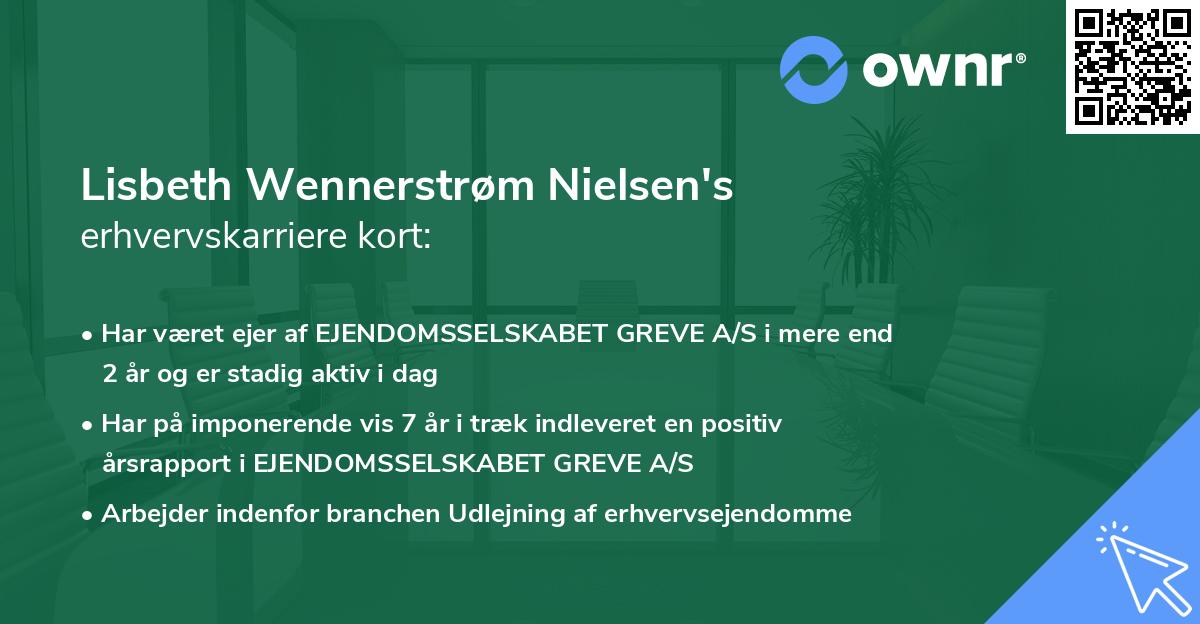 ownr®

Lisbeth Wennerstrøm Nielsen's
erhvervskarriere kort:

• Har været ejer af EJENDOMSSELSKABET GREVE A/S i mere end 2 år og er stadig aktiv i dag

• Har på imponerende vis 7 år i træk indleveret en positiv årsrapport i EJENDOMSSELSKABET GREVE A/S

• Arbejder indenfor branchen Udlejning af erhvervsejendomme